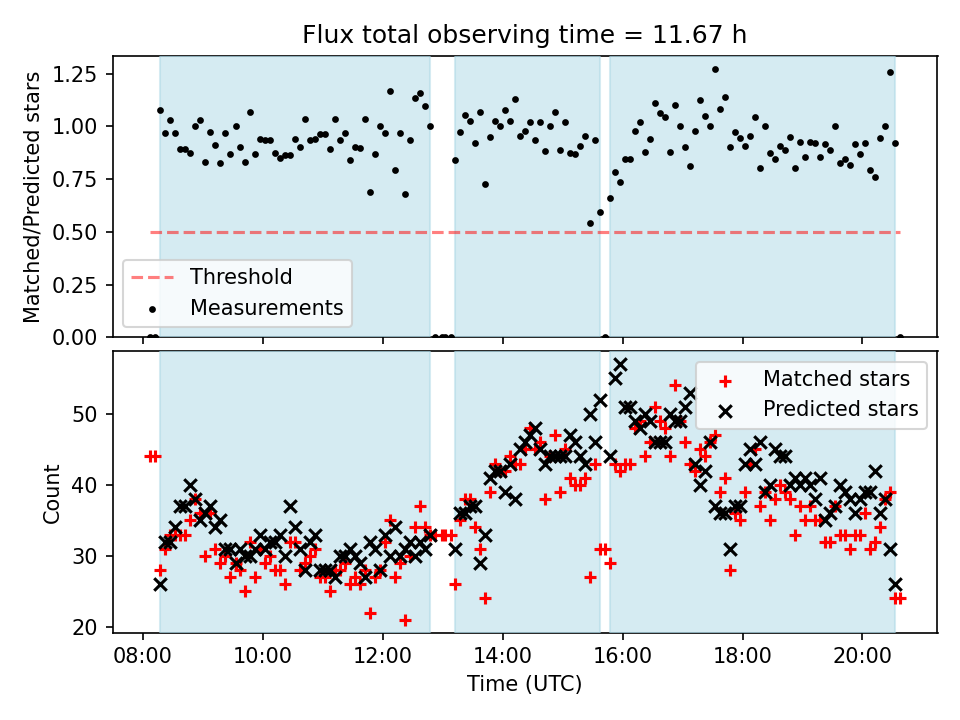 Flux total observing time = 11.67 h

Matched/Predicted stars

1.25
1.00
0.75
0.50
0.25
0.00

Threshold
Measurements

Count

50
40
30
20

Matched stars
Predicted stars

08:00
10:00
12:00
14:00
16:00
18:00
20:00

Time (UTC)